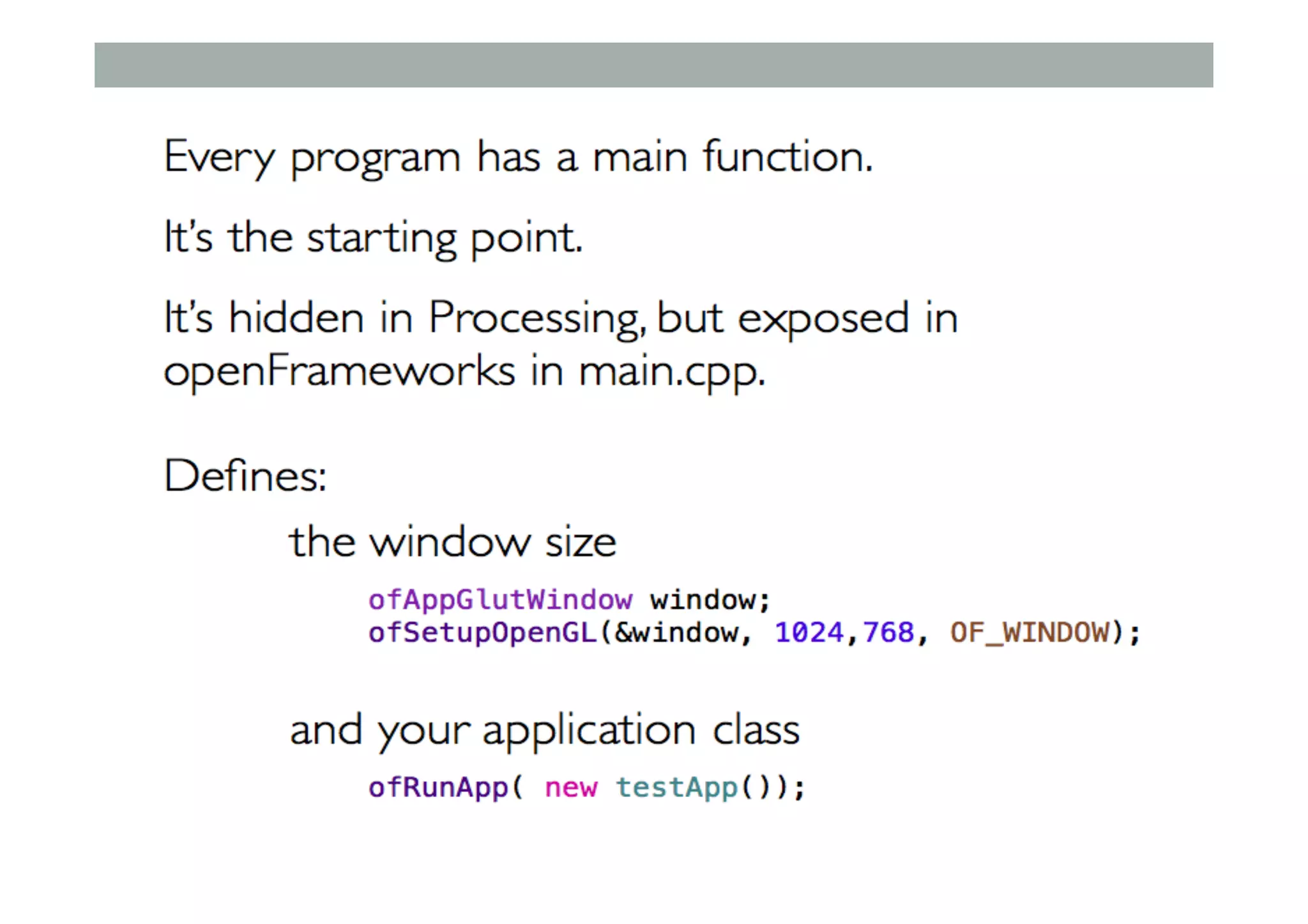 Every program has a main function.

It's the starting point.

It's hidden in Processing, but exposed in openFrameworks in main.cpp.

Defines:

the window size

ofAppGlutWindow window;
ofSetupOpenGL(&window, 1024,768, OF_WINDOW);

and your application class

ofRunApp( new testApp());